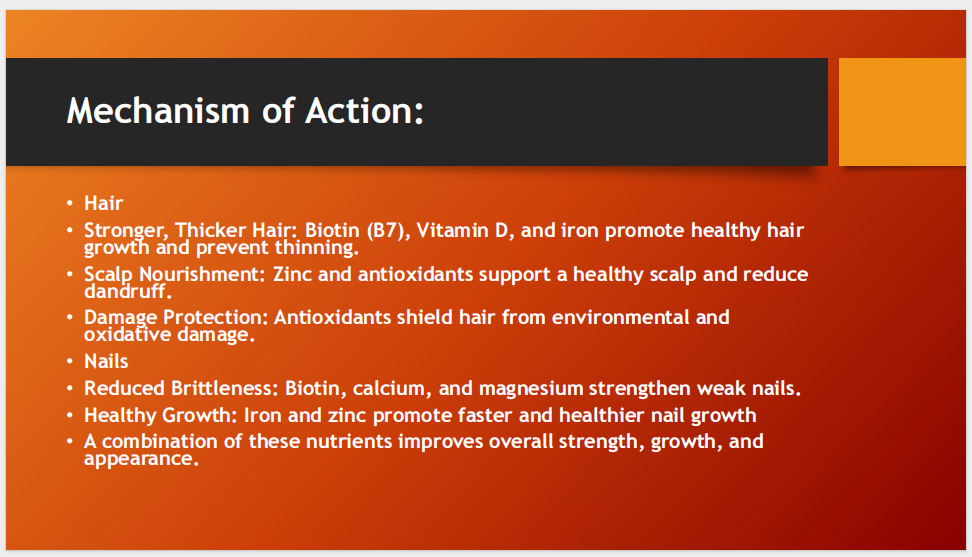 Mechanism of Action:

• Hair
• Stronger, Thicker Hair: Biotin (B7), Vitamin D, and iron promote healthy hair growth and prevent thinning.
• Scalp Nourishment: Zinc and antioxidants support a healthy scalp and reduce dandruff.
• Damage Protection: Antioxidants shield hair from environmental and oxidative damage.
• Nails
• Reduced Brittleness: Biotin, calcium, and magnesium strengthen weak nails.
• Healthy Growth: Iron and zinc promote faster and healthier nail growth
• A combination of these nutrients improves overall strength, growth, and appearance.